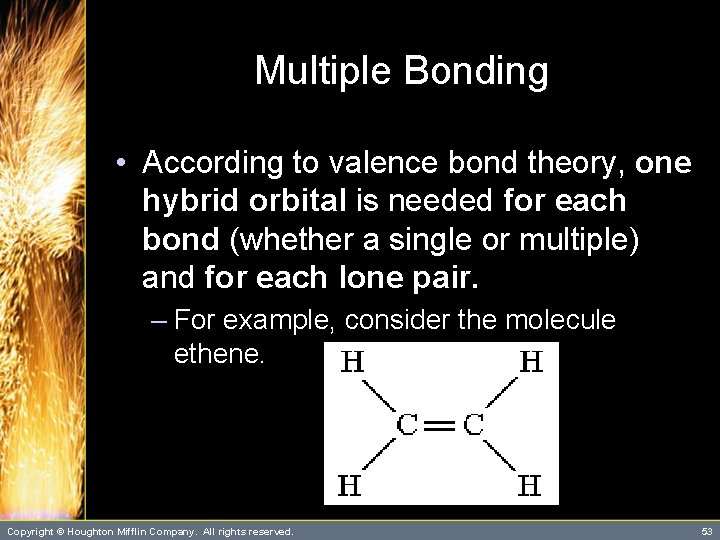 Multiple Bonding

• According to valence bond theory, one hybrid orbital is needed for each bond (whether a single or multiple) and for each lone pair.

– For example, consider the molecule ethene.

H H
C=C
H H

Copyright © Houghton Mifflin Company. All rights reserved.

53